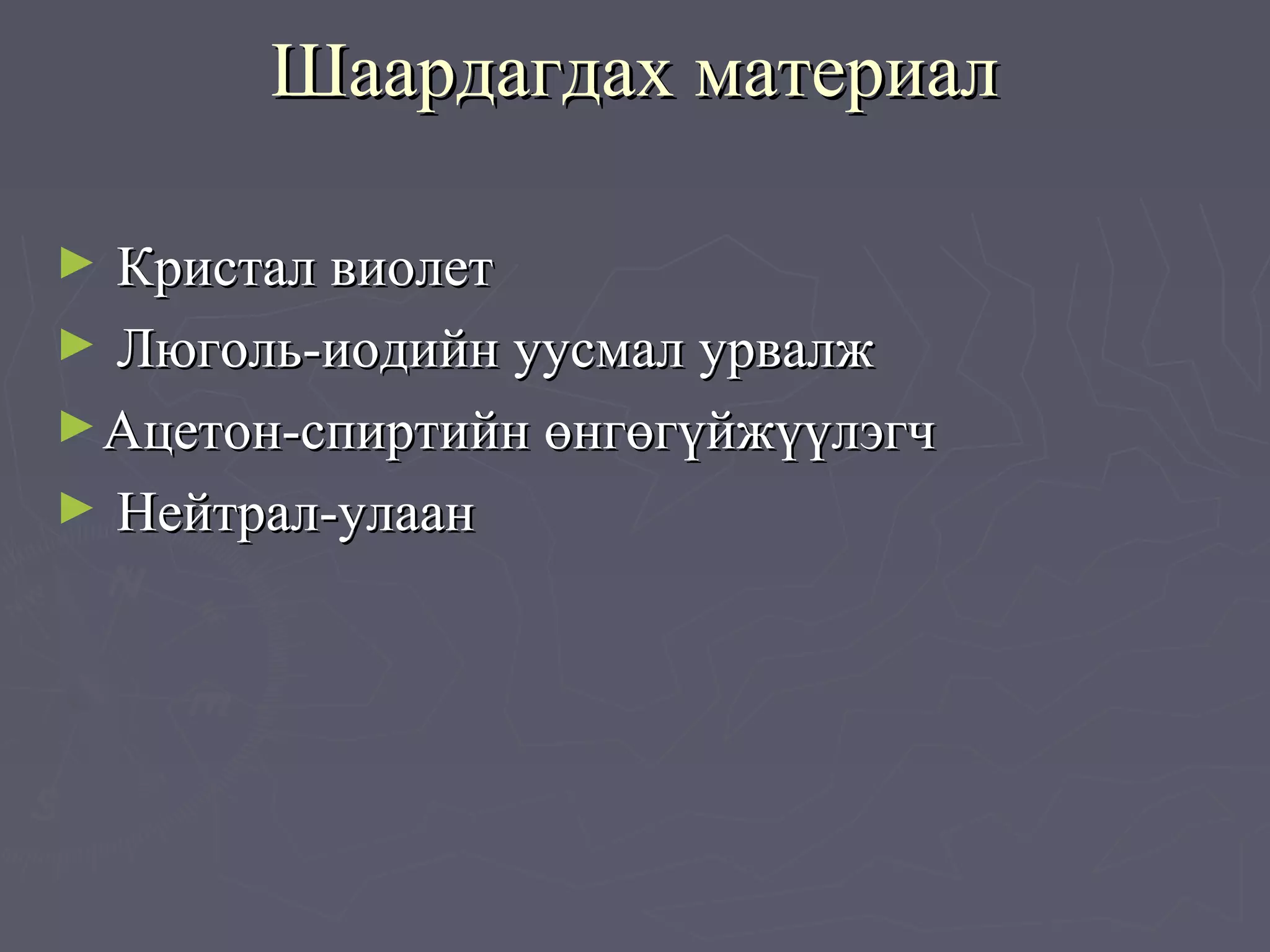 Шаардагдах материал

► Кристал виолет
► Люголь-иодийн уусмал урвалж
► Ацетон-спиртийн өнгөгүйжүүлэгч
► Нейтрал-улаан